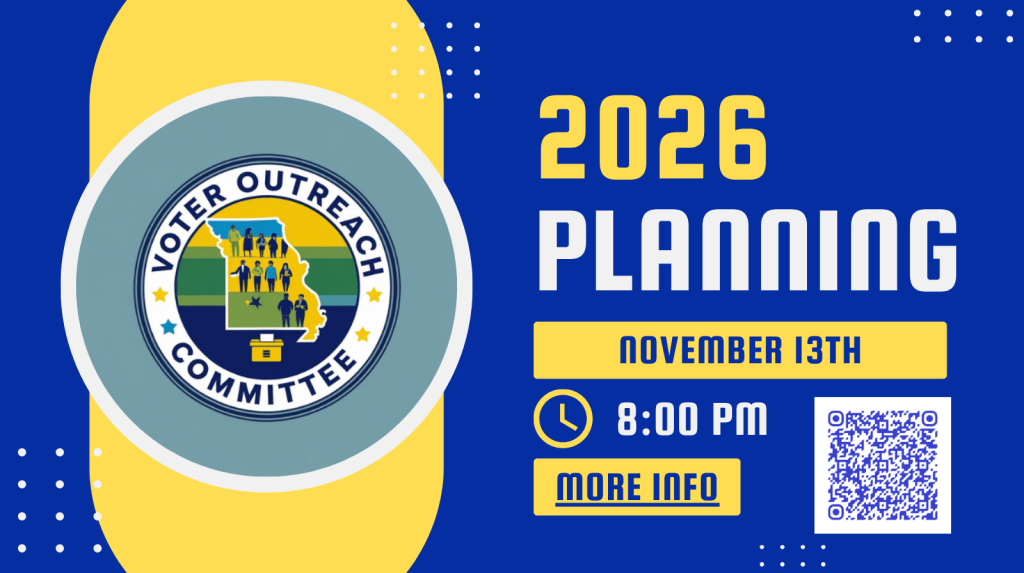 VOTER OUTREACH
COMMITTEE

2026
PLANNING

NOVEMBER 13TH

8:00 PM

MORE INFO